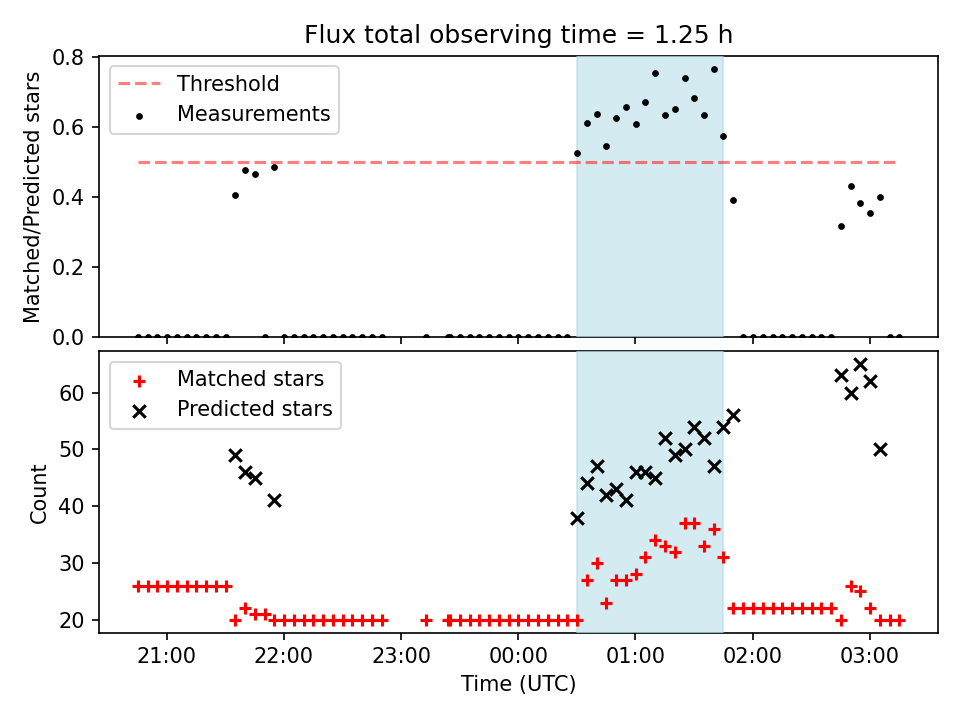 Flux total observing time = 1.25 h

Threshold
Measurements

Matched/Predicted stars

0.8
0.6
0.4
0.2
0.0

Matched stars
Predicted stars

Count

60
50
40
30
20

21:00
22:00
23:00
00:00
01:00
02:00
03:00

Time (UTC)